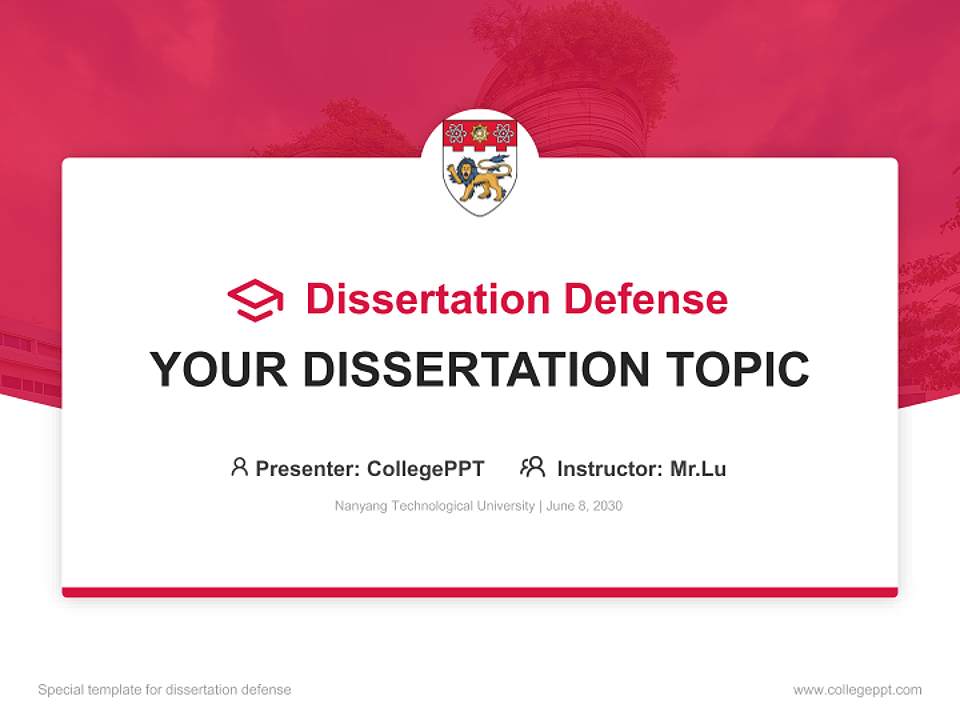 Dissertation Defense

YOUR DISSERTATION TOPIC

Presenter: CollegePPT Instructor: Mr.Lu

Nanyang Technological University | June 8, 2030

Special template for dissertation defense

www.collegeppt.com